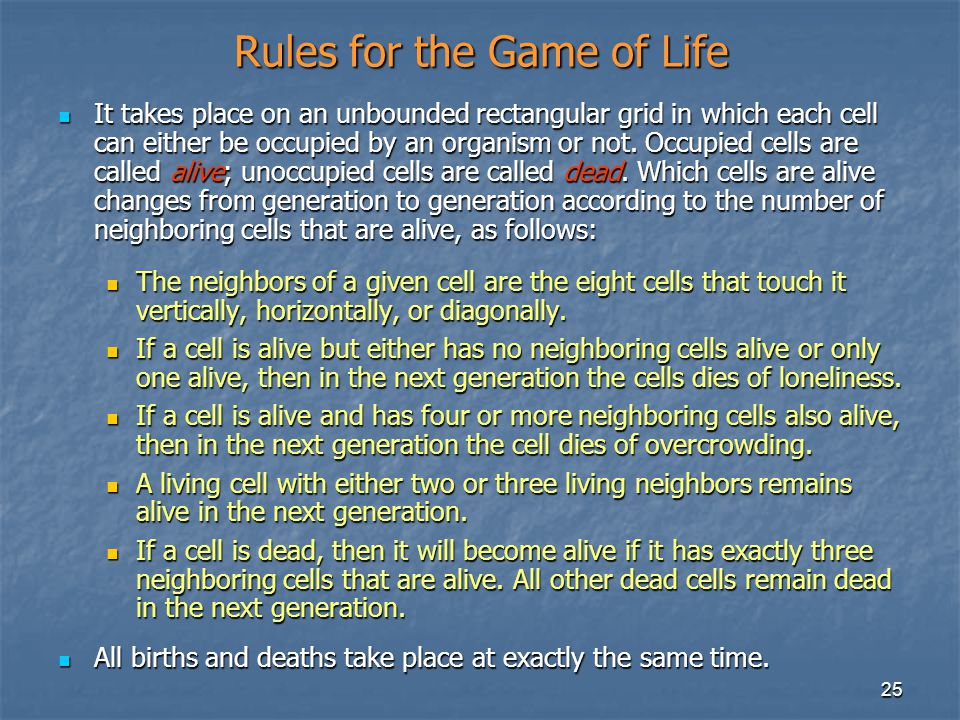 Rules for the Game of Life

It takes place on an unbounded rectangular grid in which each cell can either be occupied by an organism or not. Occupied cells are called alive; unoccupied cells are called dead. Which cells are alive changes from generation to generation according to the number of neighboring cells that are alive, as follows:

The neighbors of a given cell are the eight cells that touch it vertically, horizontally, or diagonally.

If a cell is alive but either has no neighboring cells alive or only one alive, then in the next generation the cells dies of loneliness.

If a cell is alive and has four or more neighboring cells also alive, then in the next generation the cell dies of overcrowding.

A living cell with either two or three living neighbors remains alive in the next generation.

If a cell is dead, then it will become alive if it has exactly three neighboring cells that are alive. All other dead cells remain dead in the next generation.

All births and deaths take place at exactly the same time.

25